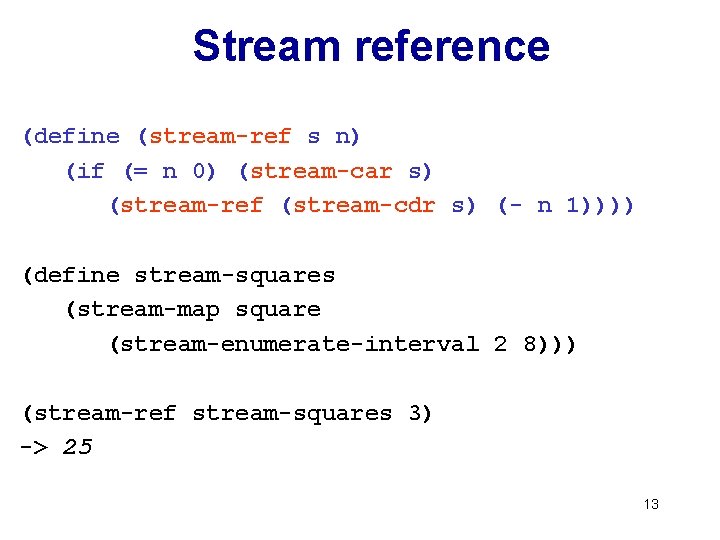 Stream reference

(define (stream-ref s n)
(if (= n 0) (stream-car s)
(stream-ref (stream-cdr s) (- n 1))))

(define stream-squares
(stream-map square
(stream-enumerate-interval 2 8)))

(stream-ref stream-squares 3)
-> 25

13